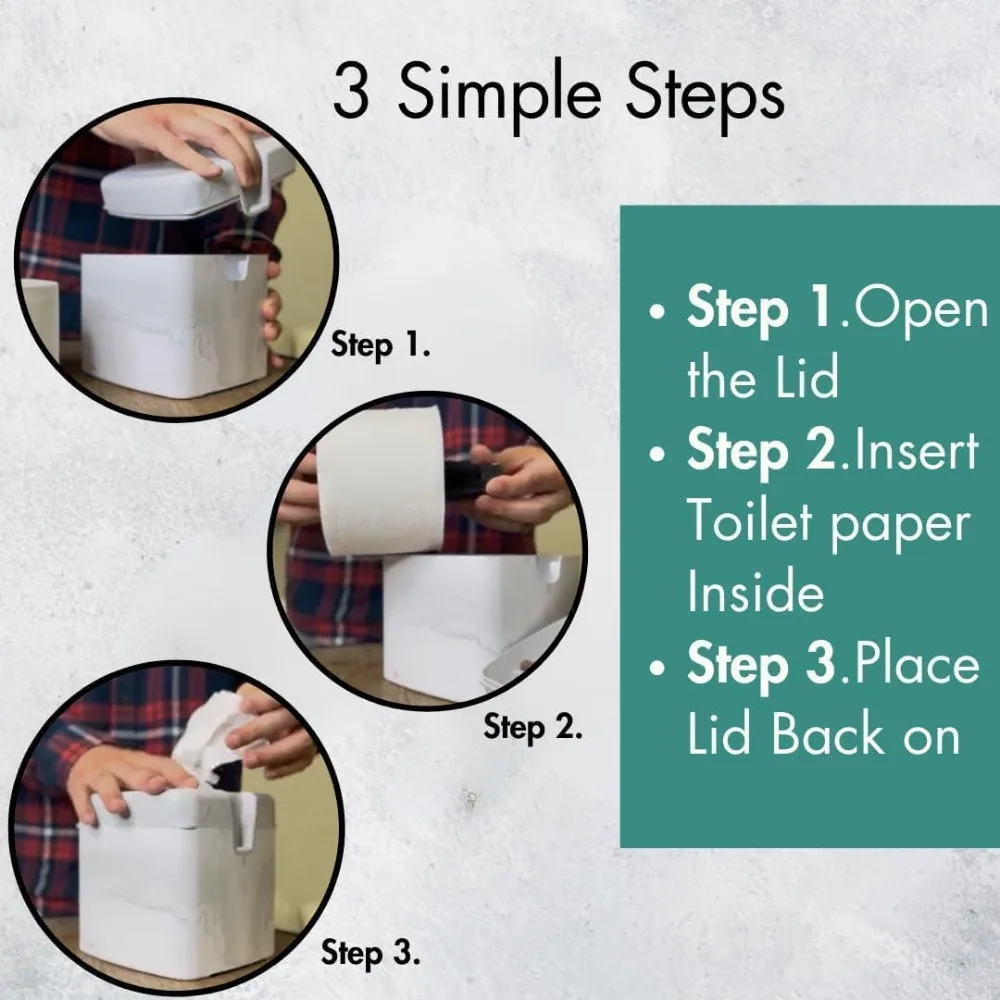 3 Simple Steps

Step 1.

Step 2.

Step 3.

• Step 1.Open the Lid
• Step 2.Insert Toilet paper Inside
• Step 3.Place Lid Back on